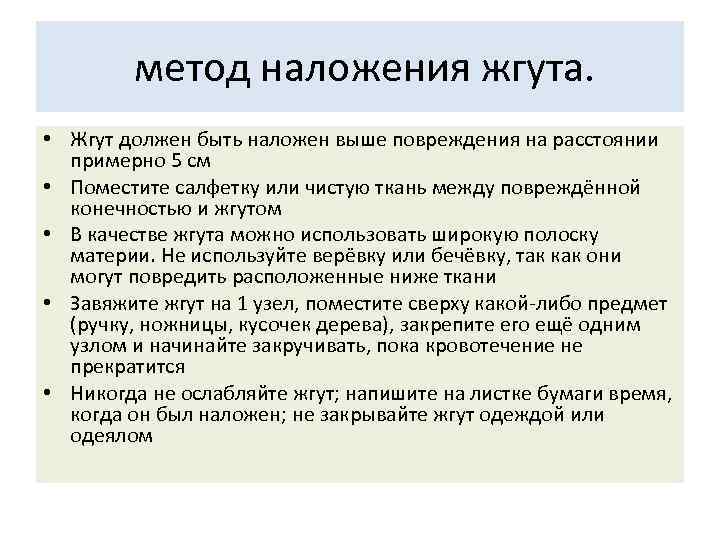 метод наложения жгута.

• Жгут должен быть наложен выше повреждения на расстоянии примерно 5 см
• Поместите салфетку или чистую ткань между повреждённой конечностью и жгутом
• В качестве жгута можно использовать широкую полоску материи. Не используйте верёвку или бечёвку, так как они могут повредить расположенные ниже ткани
• Завяжите жгут на 1 узел, поместите сверху какой-либо предмет (ручку, ножницы, кусочек дерева), закрепите его ещё одним узлом и начинайте закручивать, пока кровотечение не прекратится
• Никогда не ослабляйте жгут; напишите на листке бумаги время, когда он был наложен; не закрывайте жгут одеждой или одеялом